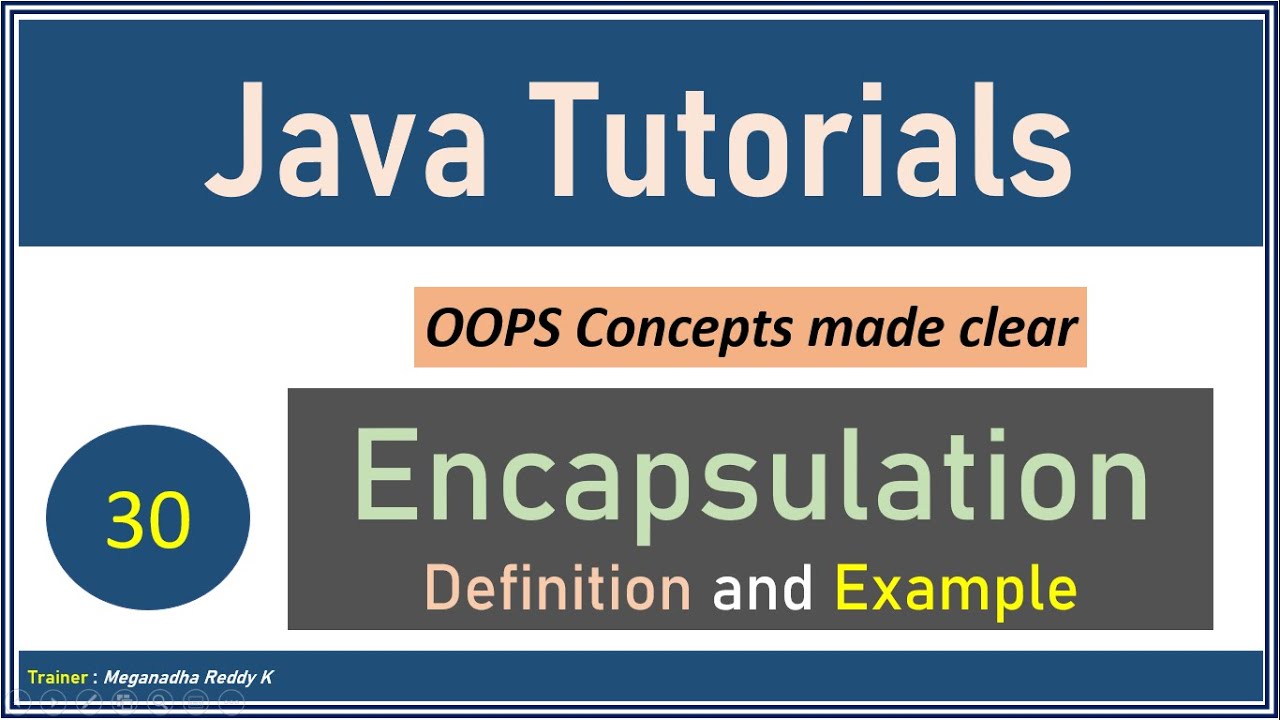 Java Tutorials

OOPS Concepts made clear

30

Encapsulation

Definition and Example

Trainer : Meganadha Reddy K